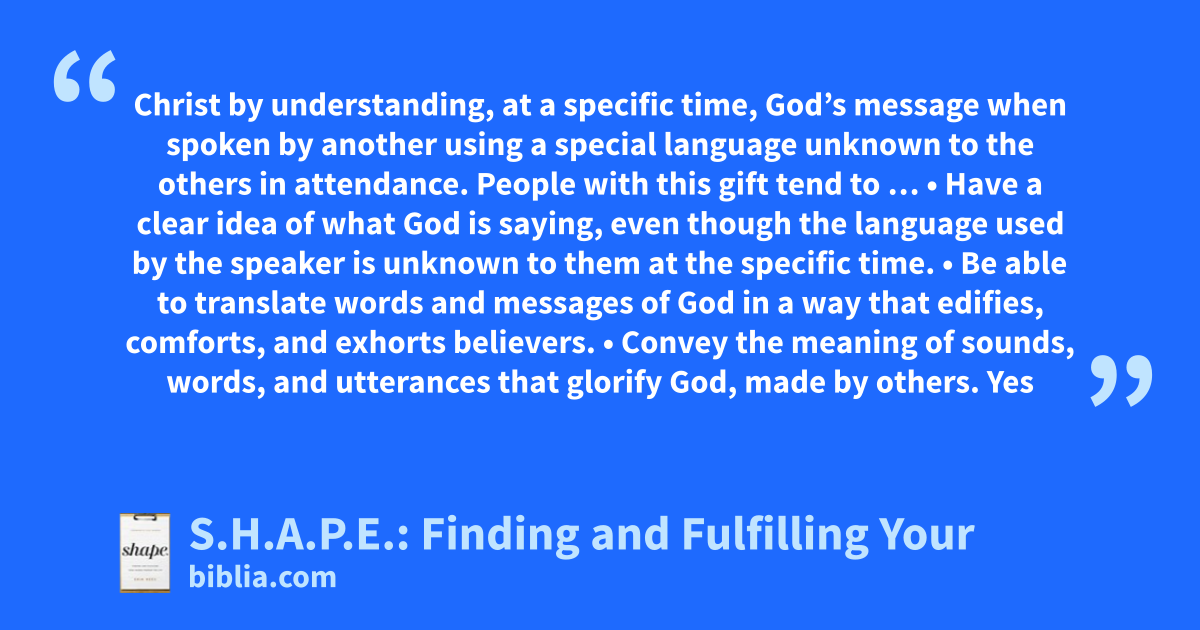 “

Christ by understanding, at a specific time, God’s message when spoken by another using a special language unknown to the others in attendance. People with this gift tend to … • Have a clear idea of what God is saying, even though the language used by the speaker is unknown to them at the specific time. • Be able to translate words and messages of God in a way that edifies, comforts, and exhorts believers. • Convey the meaning of sounds, words, and utterances that glorify God, made by others. Yes

”

shape

S.H.A.P.E.: Finding and Fulfilling Your
biblia.com